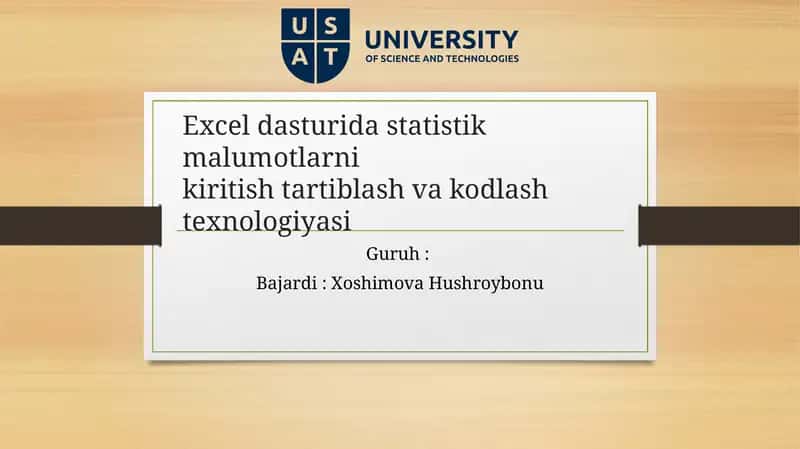 U S
A T
UNIVERSITY
OF SCIENCE AND TECHNOLOGIES

Excel dasturida statistik malumotlarni kiritish tartiblash va kodlash texnologiyasi

Guruh :
Bajardi : Xoshimova Hushroybonu